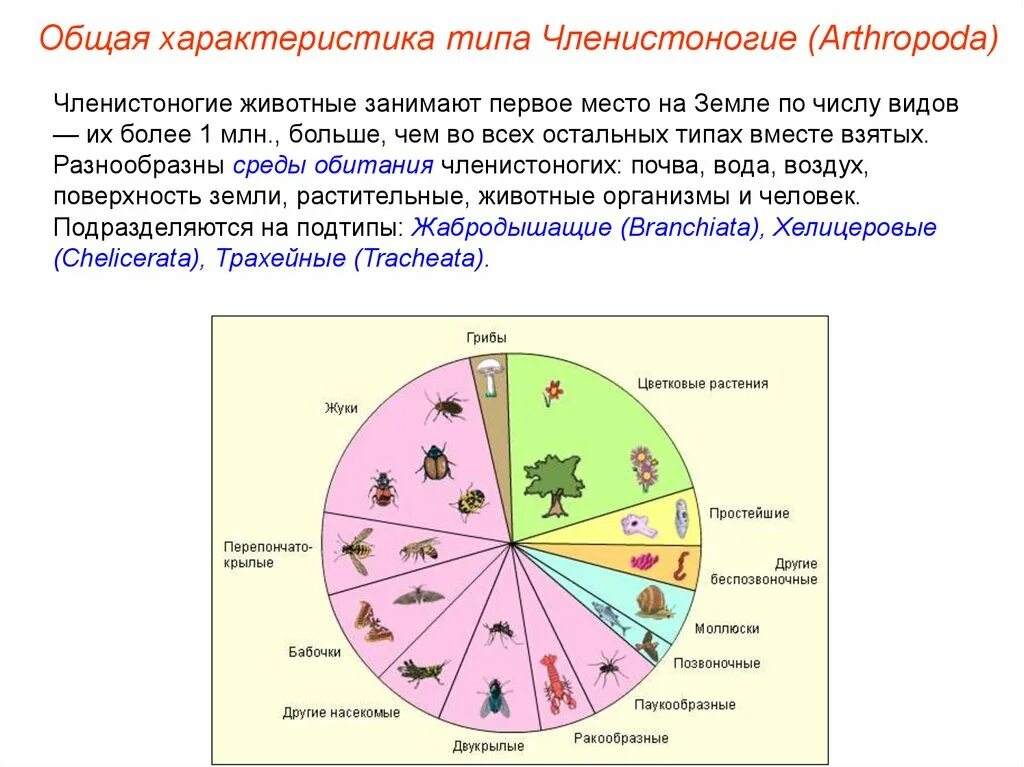 Общая характеристика типа Членистоногие (Arthropoda)

Членистоногие животные занимают первое место на Земле по числу видов — их более 1 млн., больше, чем во всех остальных типах вместе взятых. Разнообразны среды обитания членистоногих: почва, вода, воздух, поверхность земли, растительные, животные организмы и человек. Подразделяются на подтипы: Жабродышащие (Branchiata), Хелицеровые (Chelicerata), Трахейные (Tracheata).

Грибы
Цветковые растения
Простейшие
Другие беспозвоночные
Моллюски
Позвоночные
Паукообразные
Ракообразные
Двукрылые
Другие насекомые
Бабочки
Перепончато-крылые
Жуки